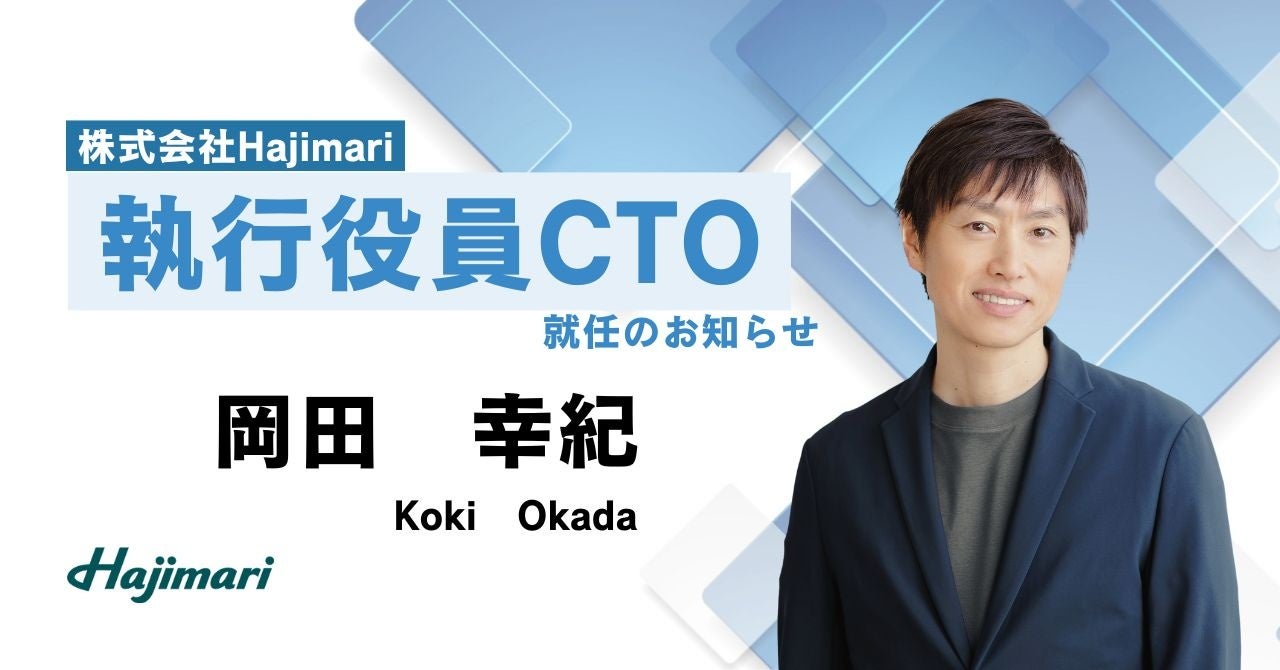 株式会社Hajimari

執行役員CTO

就任のお知らせ

岡田　幸紀

Koki　Okada

Hajimari